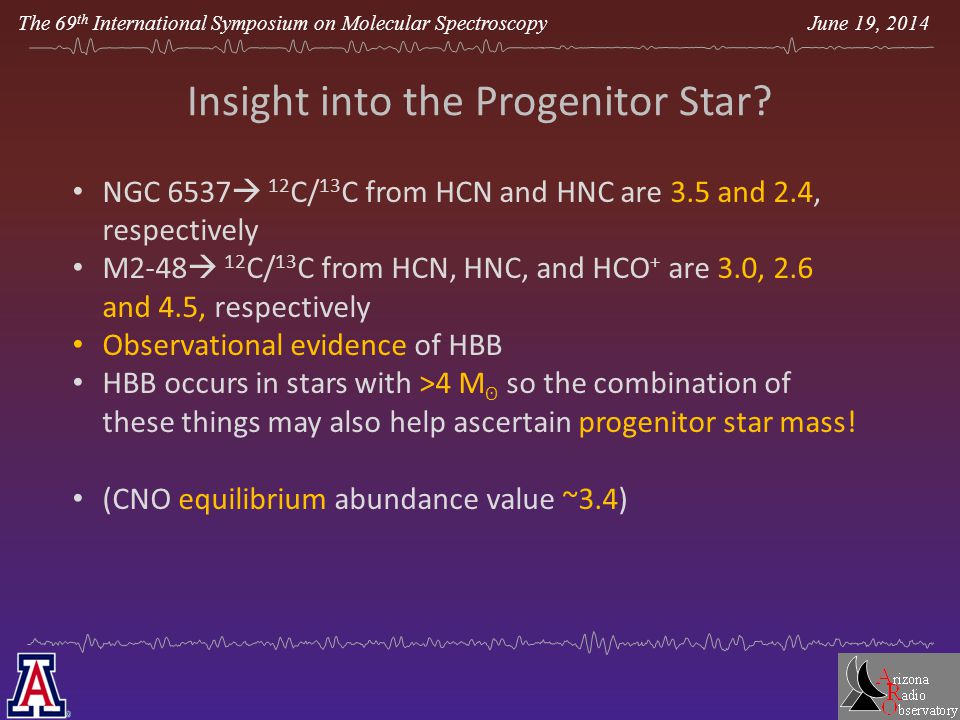 The 69$^{th}$ International Symposium on Molecular Spectroscopy

June 19, 2014

Insight into the Progenitor Star?

• NGC 6537→ $^{12}C/^{13}C$ from HCN and HNC are 3.5 and 2.4, respectively

• M2-48→ $^{12}C/^{13}C$ from HCN, HNC, and $HCO^+$ are 3.0, 2.6 and 4.5, respectively

• Observational evidence of HBB

• HBB occurs in stars with >4 $M_{\odot}$ so the combination of these things may also help ascertain progenitor star mass!

• (CNO equilibrium abundance value ~3.4)

A

Arizona Radio Observatory